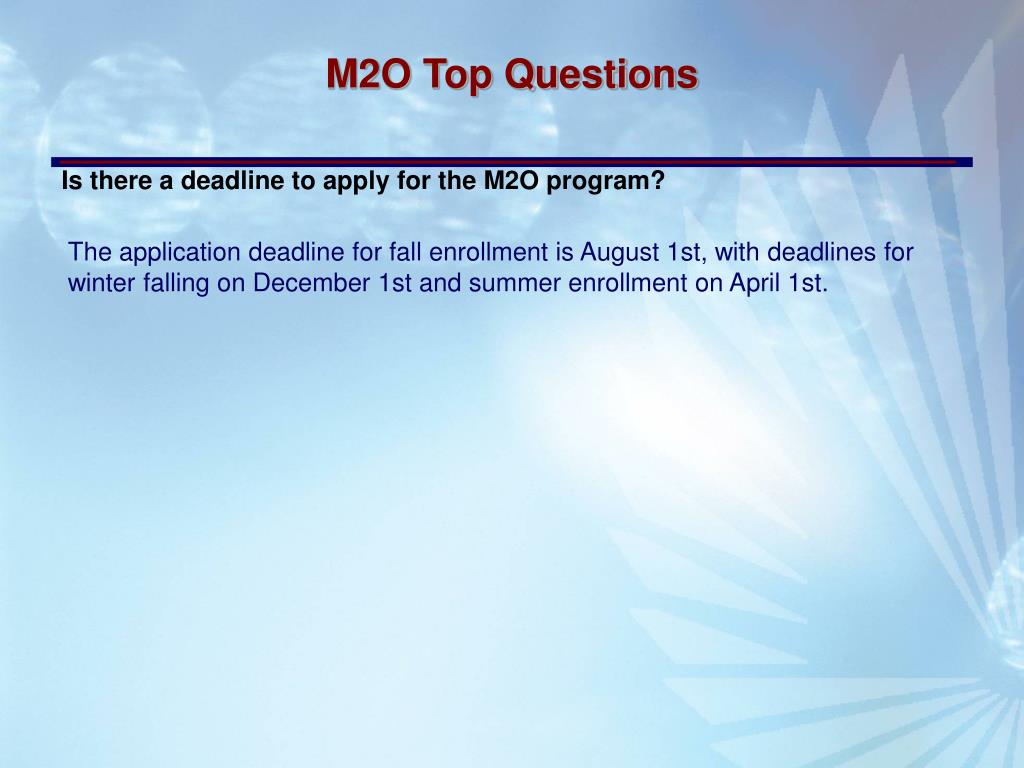 M2O Top Questions

Is there a deadline to apply for the M2O program?

The application deadline for fall enrollment is August 1st, with deadlines for winter falling on December 1st and summer enrollment on April 1st.